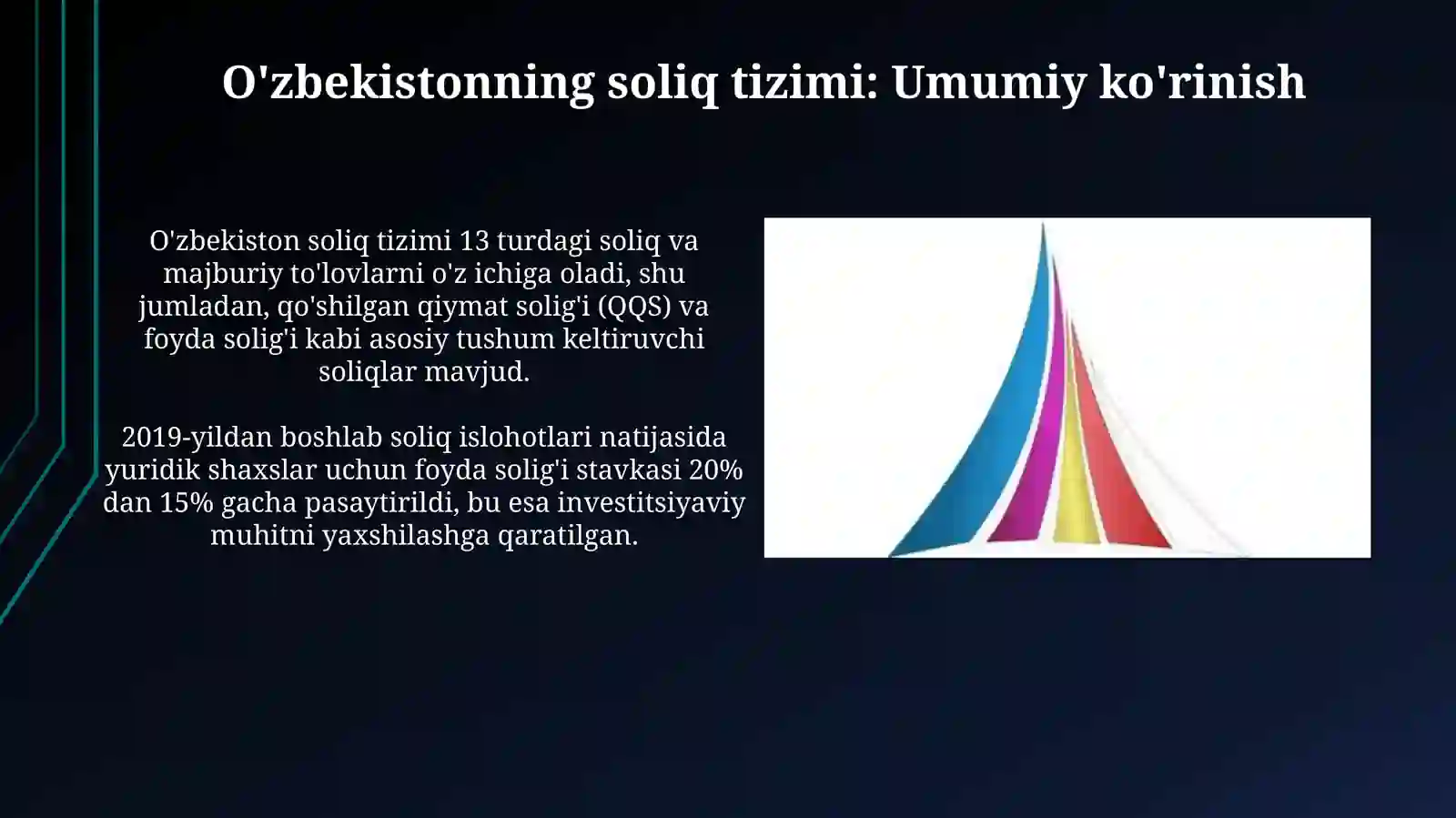 O'zbekistonning soliq tizimi: Umumiy ko'rinish

O'zbekiston soliq tizimi 13 turdagi soliq va majburiy to'lovlarni o'z ichiga oladi, shu jumladan, qo'shilgan qiymat solig'i (QQS) va foyda solig'i kabi asosiy tushum keltiruvchi soliqlar mavjud.

2019-yildan boshlab soliq islohotlari natijasida yuridik shaxslar uchun foyda solig'i stavkasi 20% dan 15% gacha pasaytirildi, bu esa investitsiyaviy muhitni yaxshilashga qaratilgan.